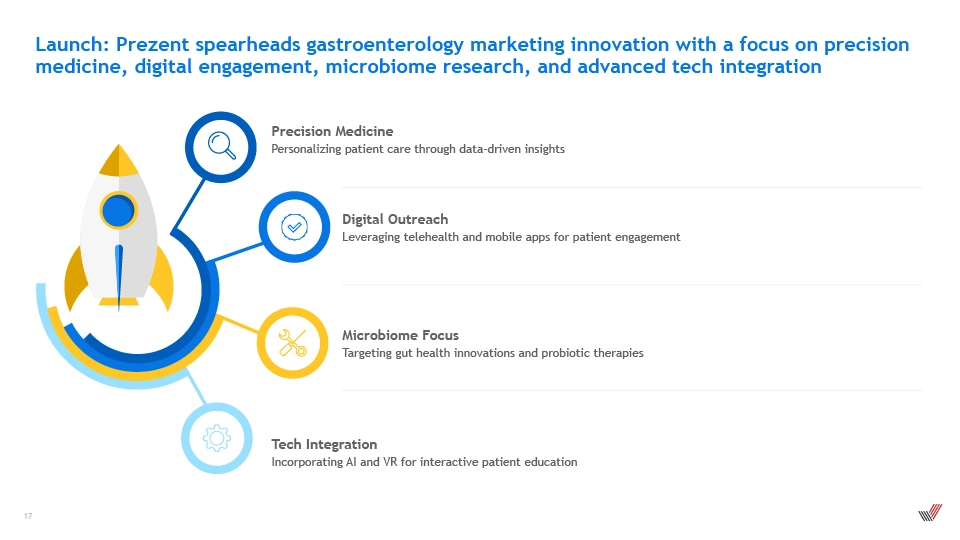 Launch: Prezent spearheads gastroenterology marketing innovation with a focus on precision medicine, digital engagement, microbiome research, and advanced tech integration

Precision Medicine
Personalizing patient care through data-driven insights

Digital Outreach
Leveraging telehealth and mobile apps for patient engagement

Microbiome Focus
Targeting gut health innovations and probiotic therapies

Tech Integration
Incorporating AI and VR for interactive patient education

17